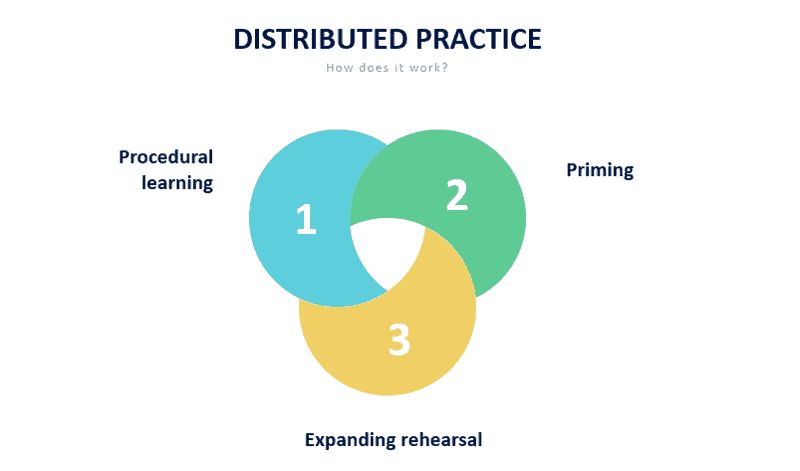 DISTRIBUTED PRACTICE

How does it work?

Procedural learning

1

2

Priming

3

Expanding rehearsal